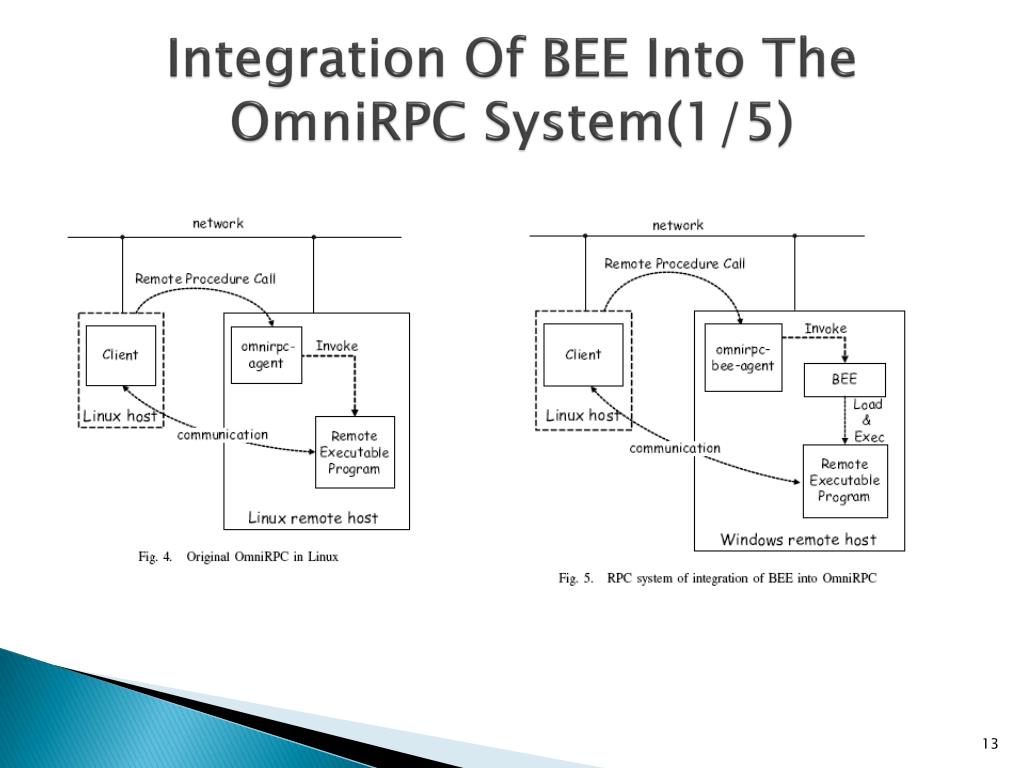 Integration Of BEE Into The OmniRPC System(1/5)

network

Remote Procedure Call

Client

Linux host

omnirpc-agent

Invoke

communication

Remote Executable Program

Linux remote host

Fig. 4. Original OmniRPC in Linux

network

Remote Procedure Call

Client

Linux host

omnirpc-bee-agent

Invoke

BEE

Load & Exec

communication

Remote Executable Program

Windows remote host

Fig. 5. RPC system of integration of BEE into OmniRPC

13